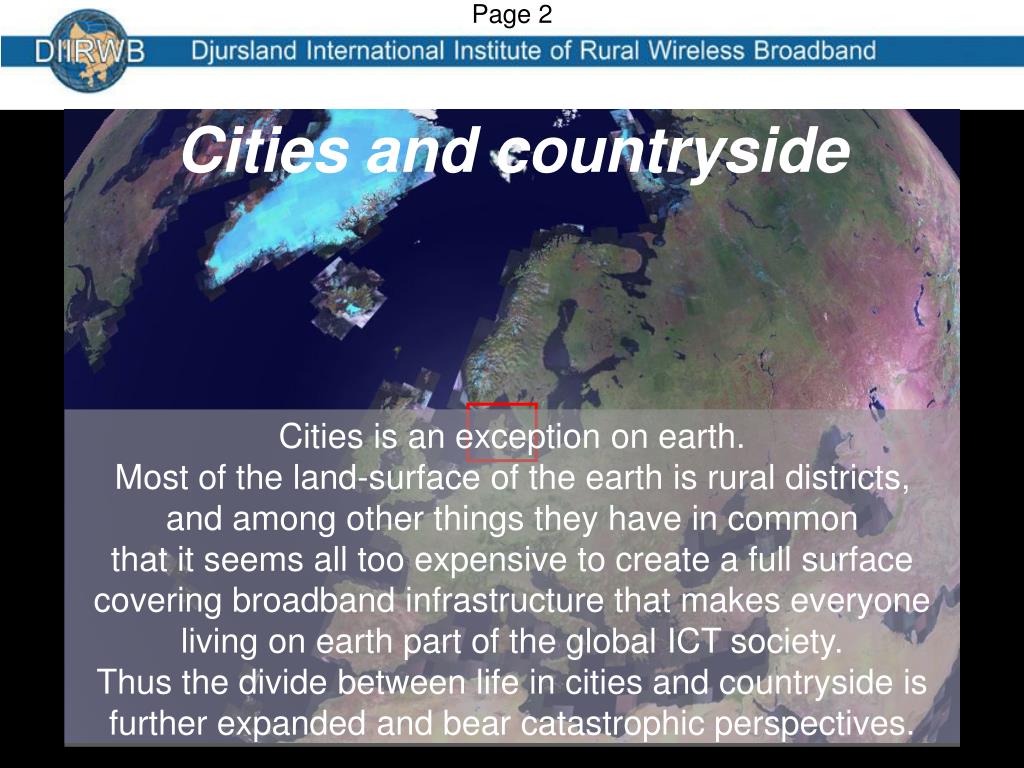 Page 2

DIIRWB

Djursland International Institute of Rural Wireless Broadband

Cities and countryside

Cities is an exception on earth.
Most of the land-surface of the earth is rural districts, and among other things they have in common that it seems all too expensive to create a full surface covering broadband infrastructure that makes everyone living on earth part of the global ICT society.
Thus the divide between life in cities and countryside is further expanded and bear catastrophic perspectives.